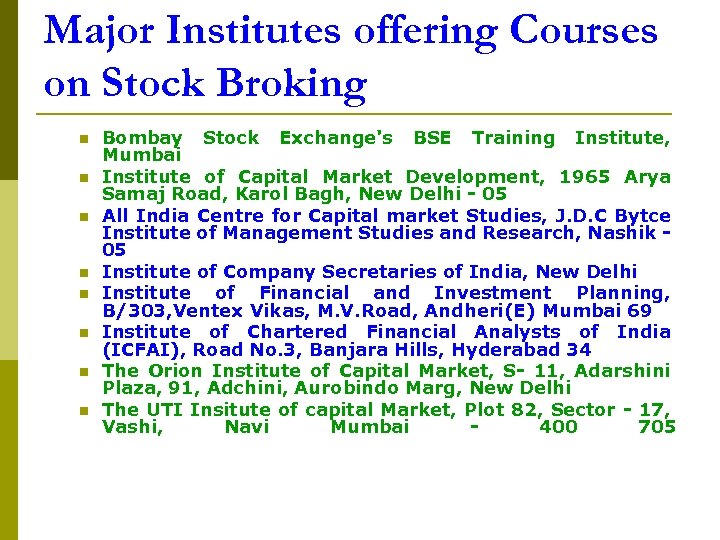 Major Institutes offering Courses on Stock Broking

- Bombay Stock Exchange's BSE Training Institute, Mumbai
- Institute of Capital Market Development, 1965 Arya Samaj Road, Karol Bagh, New Delhi - 05
- All India Centre for Capital market Studies, J.D.C Bytce Institute of Management Studies and Research, Nashik - 05
- Institute of Company Secretaries of India, New Delhi
- Institute of Financial and Investment Planning, B/303,Ventex Vikas, M.V.Road, Andheri(E) Mumbai 69
- Institute of Chartered Financial Analysts of India (ICFAI), Road No.3, Banjara Hills, Hyderabad 34
- The Orion Institute of Capital Market, S- 11, Adarshini Plaza, 91, Adchini, Aurobindo Marg, New Delhi
- The UTI Insitute of capital Market, Plot 82, Sector - 17, Vashi, Navi Mumbai - 400 705